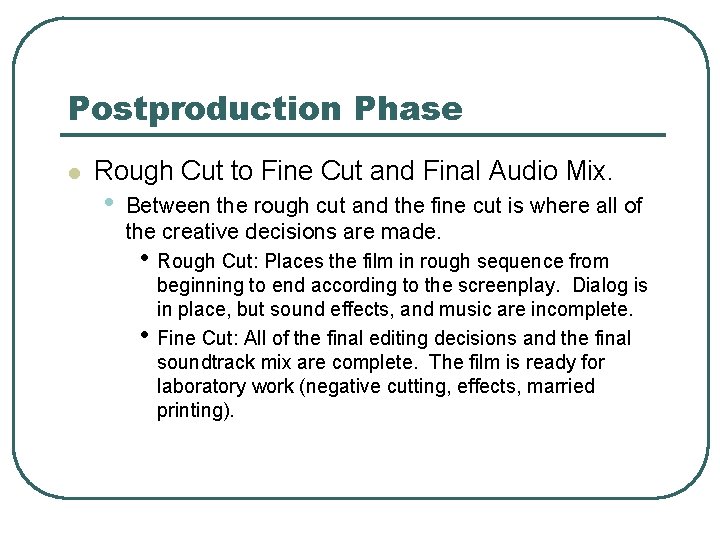 Postproduction Phase

- Rough Cut to Fine Cut and Final Audio Mix.
  - Between the rough cut and the fine cut is where all of the creative decisions are made.
    - Rough Cut: Places the film in rough sequence from beginning to end according to the screenplay. Dialog is in place, but sound effects, and music are incomplete.
    - Fine Cut: All of the final editing decisions and the final soundtrack mix are complete. The film is ready for laboratory work (negative cutting, effects, married printing).